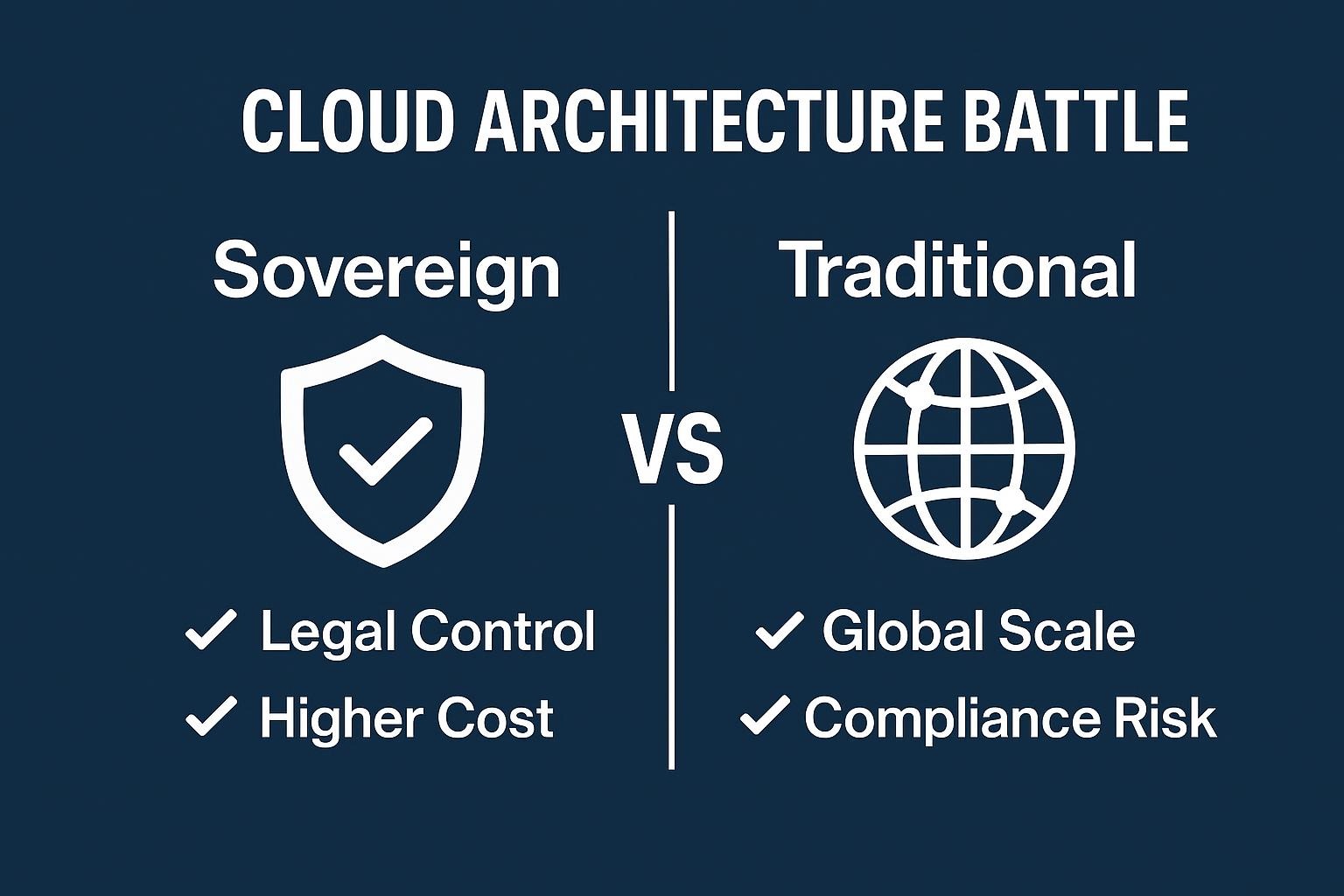 CLOUD ARCHITECTURE BATTLE

Sovereign

✓ Legal Control
✓ Higher Cost

VS

Traditional

✓ Global Scale
✓ Compliance Risk